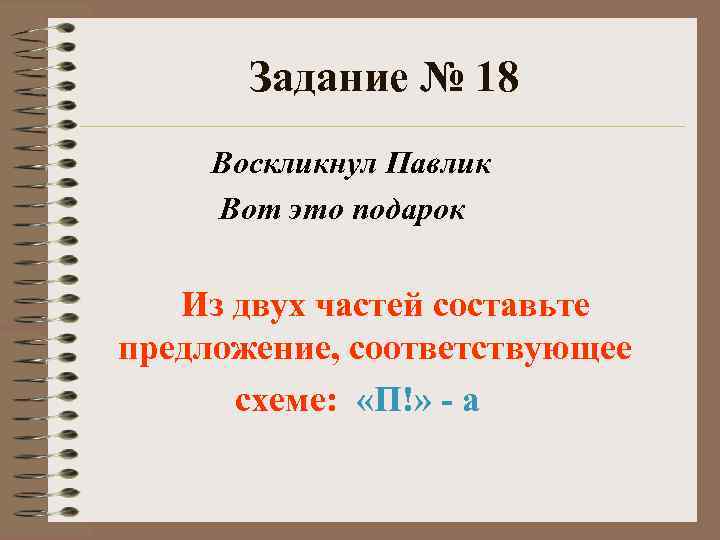 Задание № 18

Воскликнул Павлик

Вот это подарок

Из двух частей составьте предложение, соответствующее схеме: «П!» - а